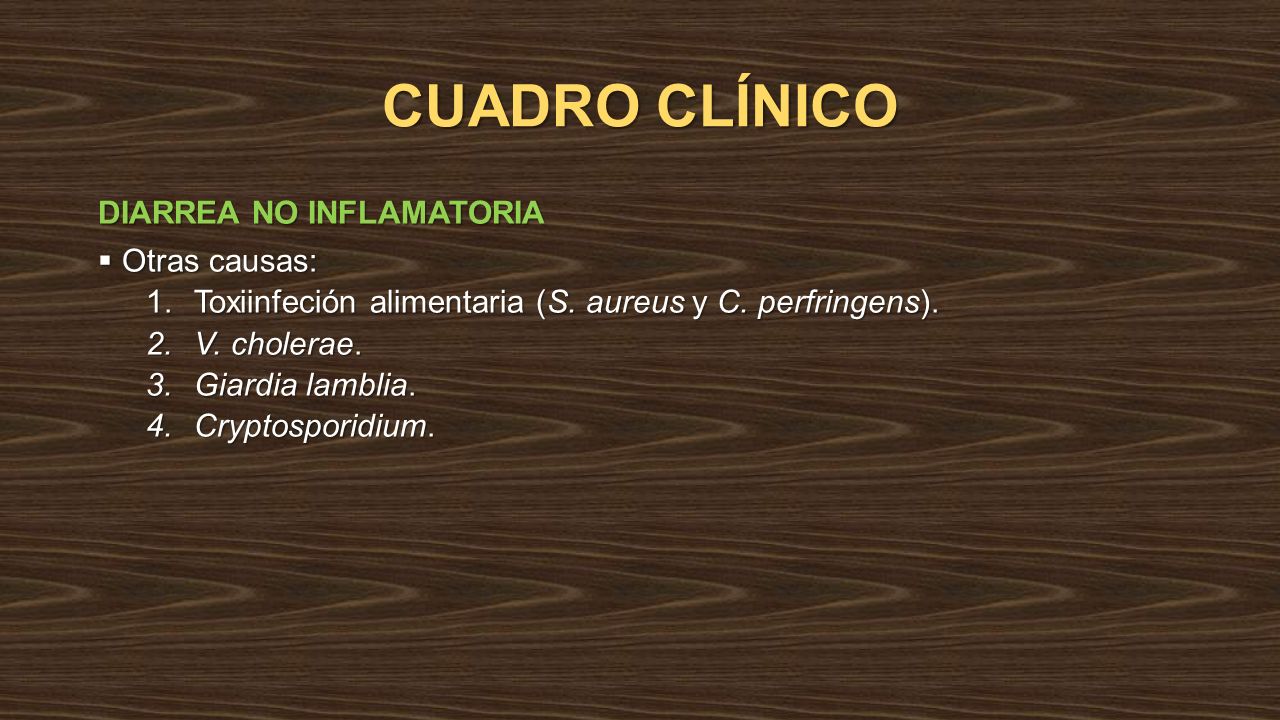 CUADRO CLÍNICO

DIARREA NO INFLAMATORIA

▪ Otras causas:
1. Toxiinfeción alimentaria (S. aureus y C. perfringens).
2. V. cholerae.
3. Giardia lamblia.
4. Cryptosporidium.